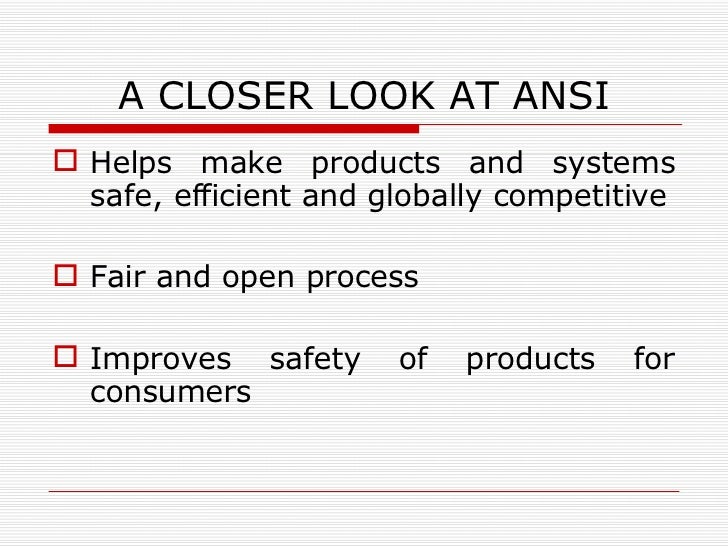 A CLOSER LOOK AT ANSI

Helps make products and systems safe, efficient and globally competitive

Fair and open process

Improves safety of products for consumers